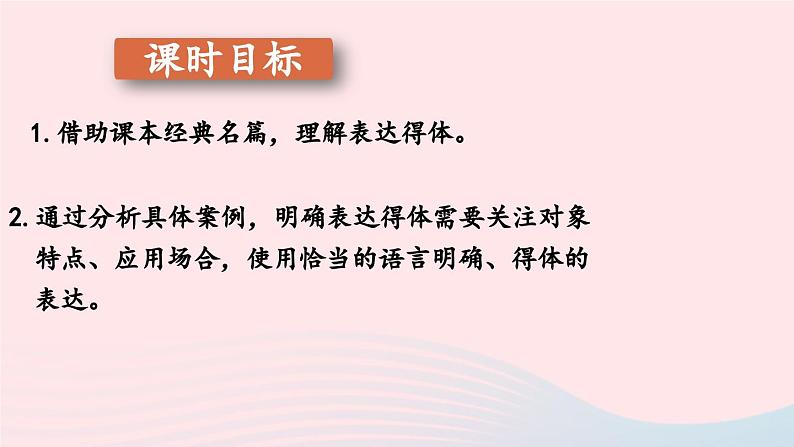 课时目标

1. 借助课本经典名篇，理解表达得体。

2. 通过分析具体案例，明确表达得体需要关注对象特点、应用场合，使用恰当的语言明确、得体的表达。